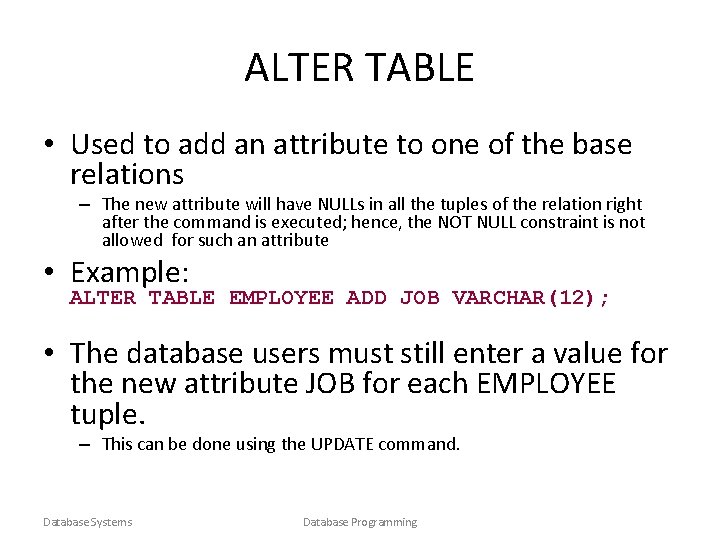 ALTER TABLE

• Used to add an attribute to one of the base relations

– The new attribute will have NULLs in all the tuples of the relation right after the command is executed; hence, the NOT NULL constraint is not allowed for such an attribute

• Example:
ALTER TABLE EMPLOYEE ADD JOB VARCHAR(12);

• The database users must still enter a value for the new attribute JOB for each EMPLOYEE tuple.

– This can be done using the UPDATE command.

Database Systems

Database Programming